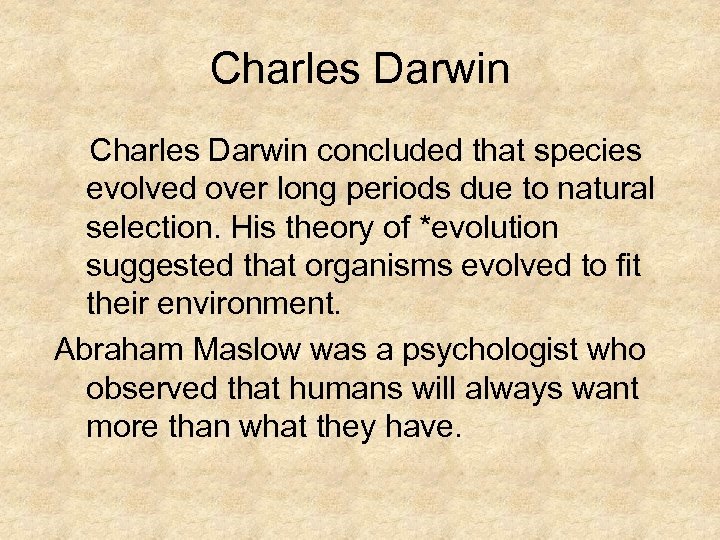 Charles Darwin

Charles Darwin concluded that species evolved over long periods due to natural selection. His theory of *evolution suggested that organisms evolved to fit their environment.

Abraham Maslow was a psychologist who observed that humans will always want more than what they have.